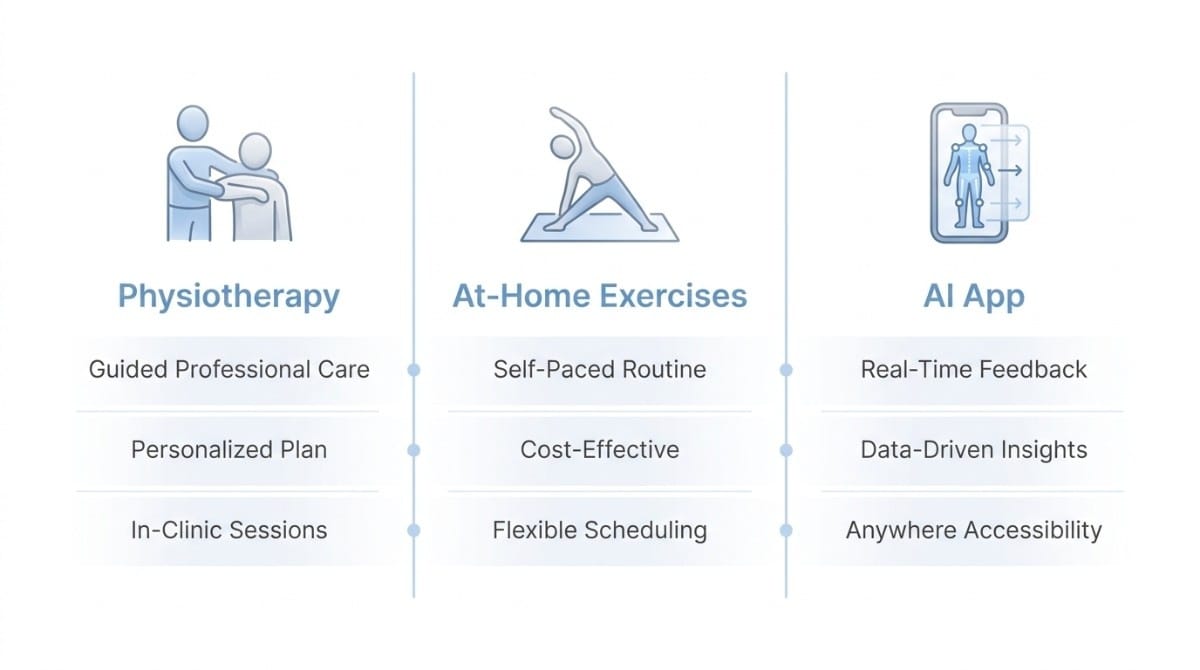 Physiotherapy

Guided Professional Care

Personalized Plan

In-Clinic Sessions

At-Home Exercises

Self-Paced Routine

Cost-Effective

Flexible Scheduling

AI App

Real-Time Feedback

Data-Driven Insights

Anywhere Accessibility